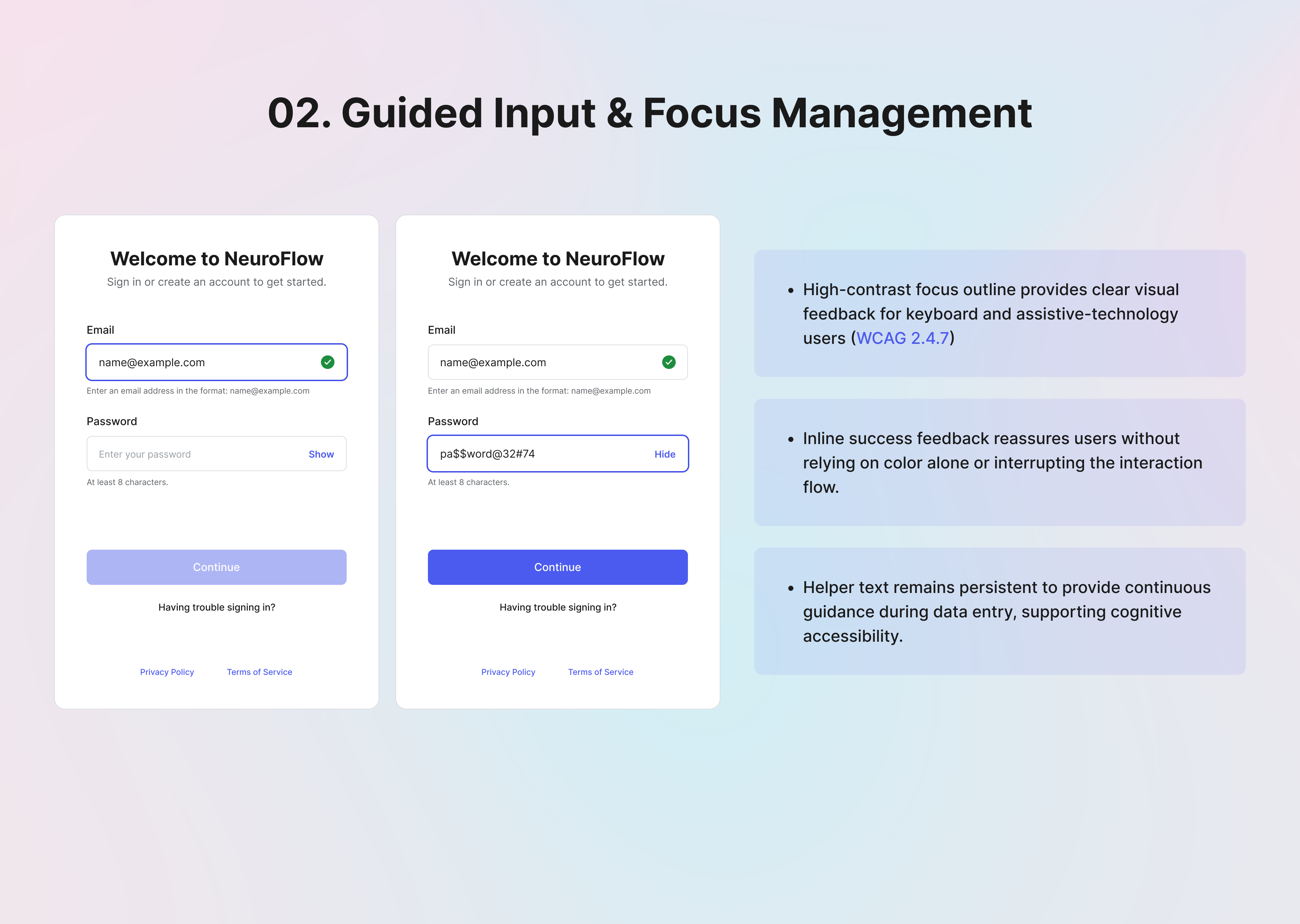 02. Guided Input & Focus Management

Welcome to NeuroFlow

Sign in or create an account to get started.

Email

name@example.com

Enter an email address in the format: name@example.com

Password

Enter your password Show

At least 8 characters.

Continue

Having trouble signing in?

Privacy Policy Terms of Service

Welcome to NeuroFlow

Sign in or create an account to get started.

Email

name@example.com

Enter an email address in the format: name@example.com

Password

pa$$word@32#74 Hide

At least 8 characters.

Continue

Having trouble signing in?

Privacy Policy Terms of Service

• High-contrast focus outline provides clear visual feedback for keyboard and assistive-technology users (WCAG 2.4.7)

• Inline success feedback reassures users without relying on color alone or interrupting the interaction flow.

• Helper text remains persistent to provide continuous guidance during data entry, supporting cognitive accessibility.